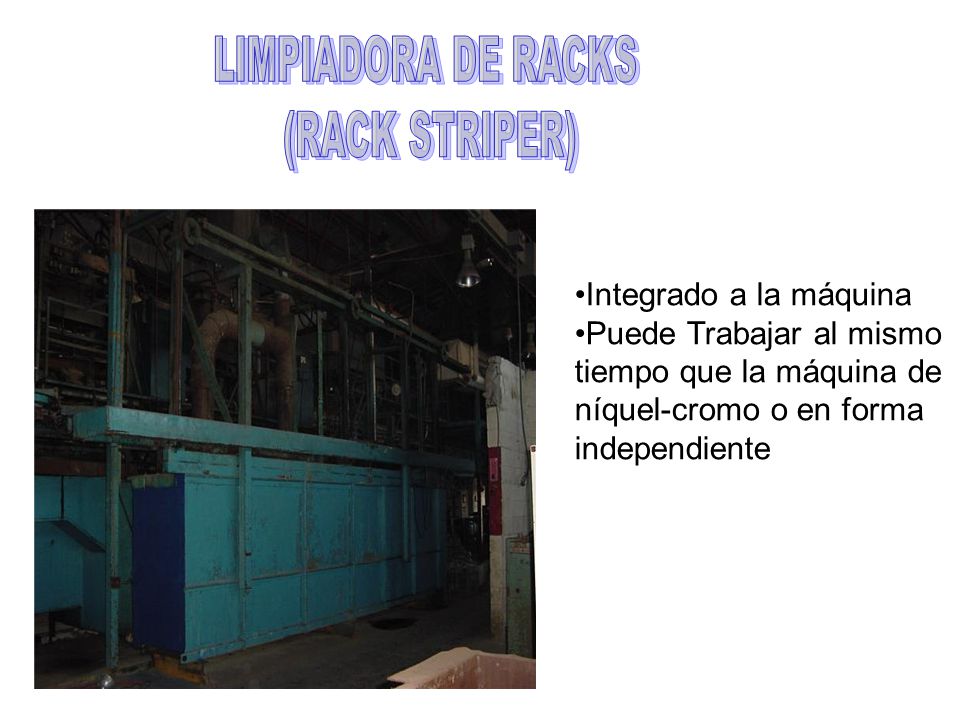 LIMPIADORA DE RACKS
(RACK STRIPER)

•Integrado a la máquina
•Puede Trabajar al mismo tiempo que la máquina de níquel-cromo o en forma independiente